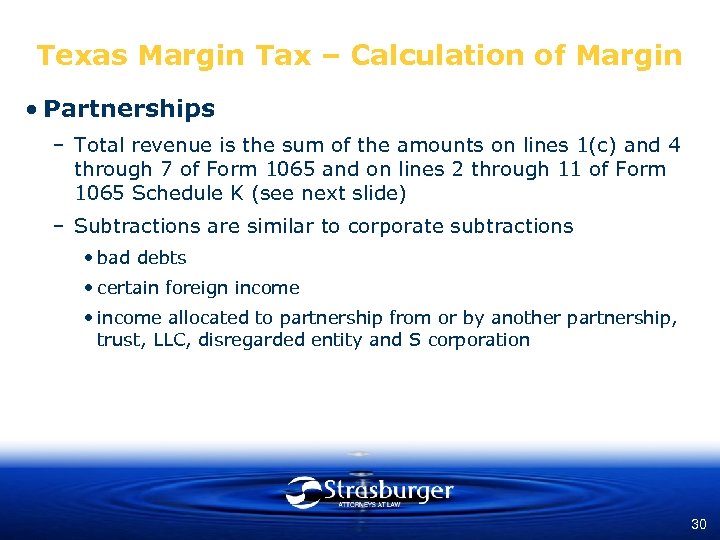 Texas Margin Tax – Calculation of Margin

• Partnerships

– Total revenue is the sum of the amounts on lines 1(c) and 4 through 7 of Form 1065 and on lines 2 through 11 of Form 1065 Schedule K (see next slide)

– Subtractions are similar to corporate subtractions

• bad debts

• certain foreign income

• income allocated to partnership from or by another partnership, trust, LLC, disregarded entity and S corporation

Strasburger
ATTORNEYS AT LAW

30